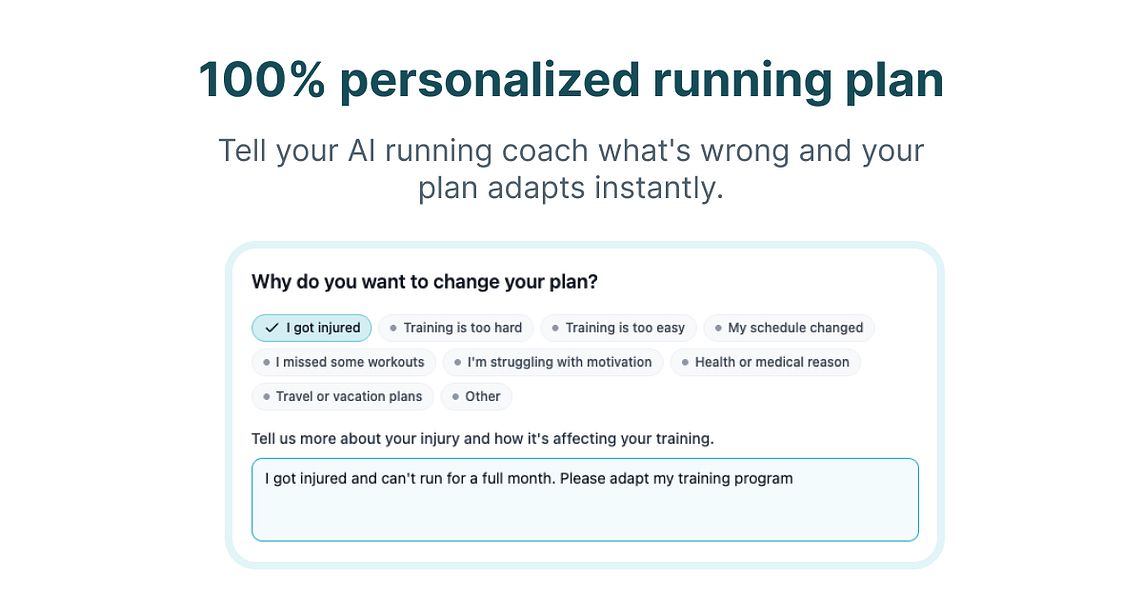 100% personalized running plan

Tell your AI running coach what's wrong and your plan adapts instantly.

Why do you want to change your plan?

I got injured
Training is too hard
Training is too easy
My schedule changed
I missed some workouts
I'm struggling with motivation
Health or medical reason
Travel or vacation plans
Other

Tell us more about your injury and how it's affecting your training.

I got injured and can't run for a full month. Please adapt my training program